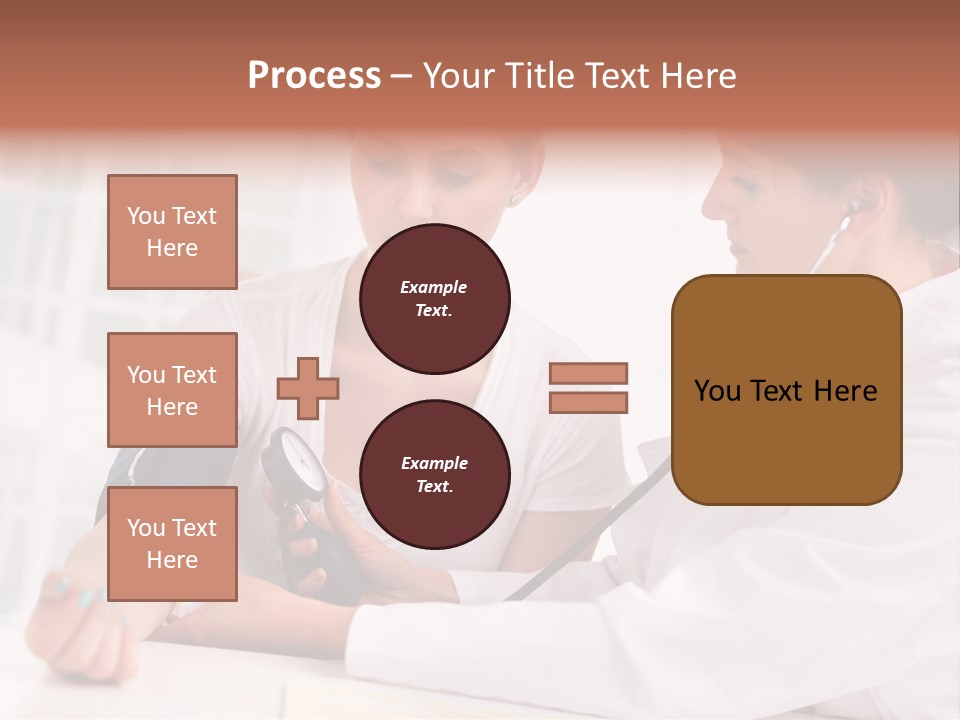 Process – Your Title Text Here

You Text Here

You Text Here

You Text Here

Example Text.

Example Text.

You Text Here